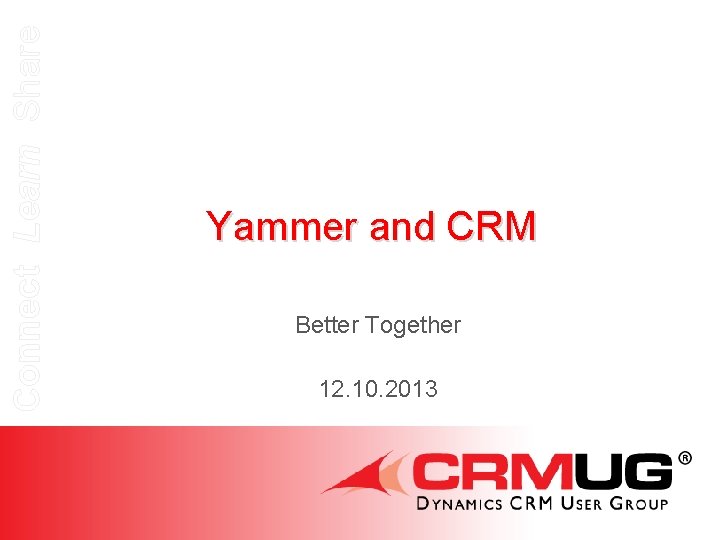 Connect Learn Share

Yammer and CRM

Better Together

12.10.2013

CRMUG®
DYNAMICS CRM USER GROUP